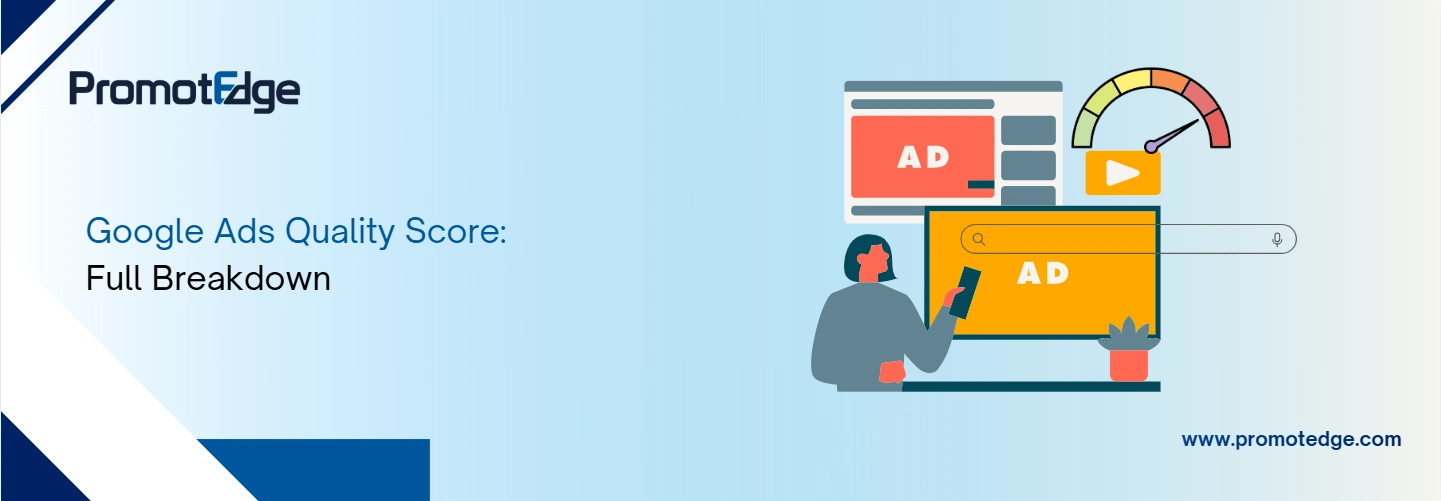 PromotEdge

Google Ads Quality Score:
Full Breakdown

AD

AD

www.promotedge.com